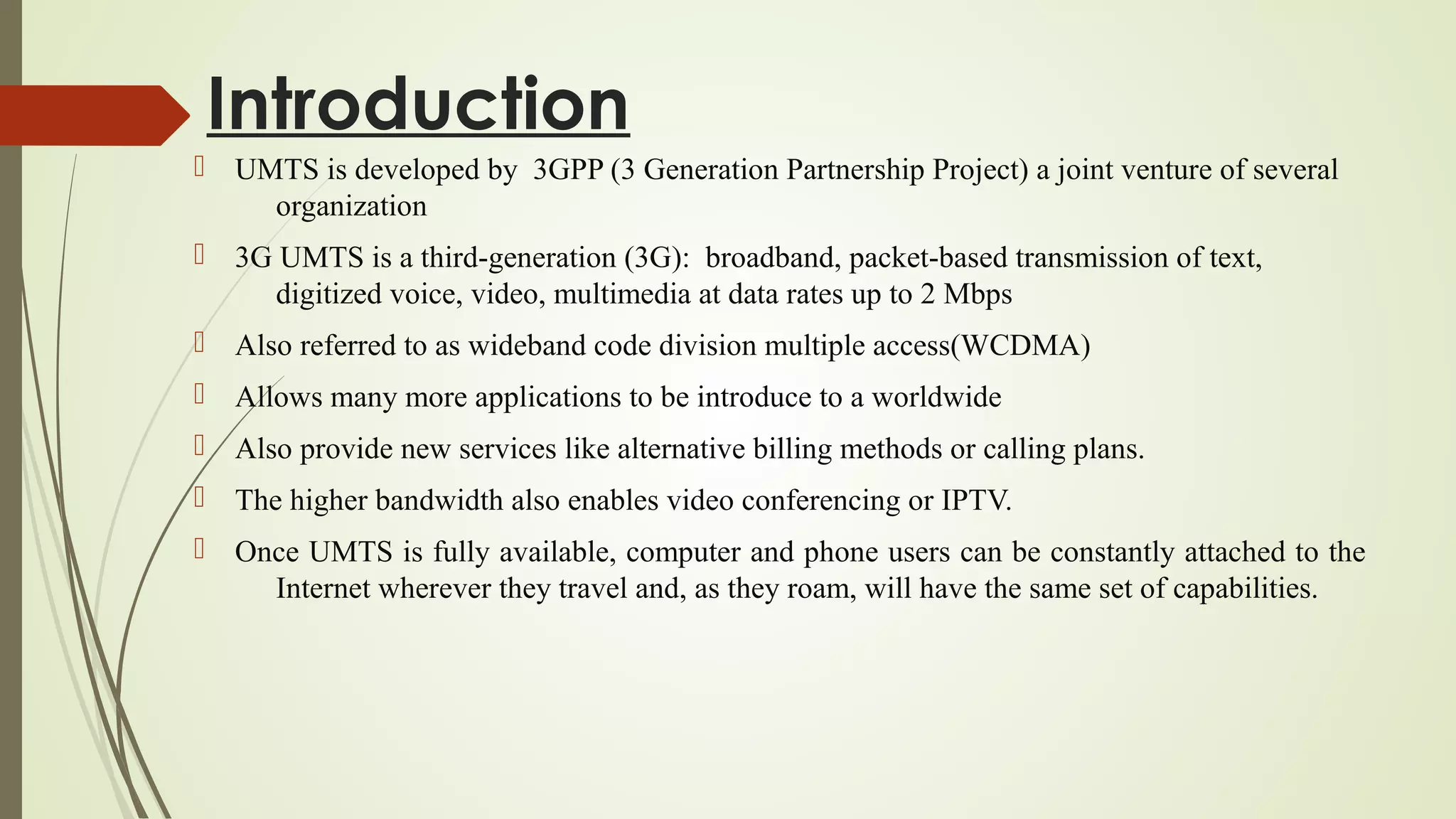 Introduction

UMTS is developed by 3GPP (3 Generation Partnership Project) a joint venture of several organization

3G UMTS is a third-generation (3G): broadband, packet-based transmission of text, digitized voice, video, multimedia at data rates up to 2 Mbps

Also referred to as wideband code division multiple access(WCDMA)

Allows many more applications to be introduce to a worldwide

Also provide new services like alternative billing methods or calling plans.

The higher bandwidth also enables video conferencing or IPTV.

Once UMTS is fully available, computer and phone users can be constantly attached to the Internet wherever they travel and, as they roam, will have the same set of capabilities.